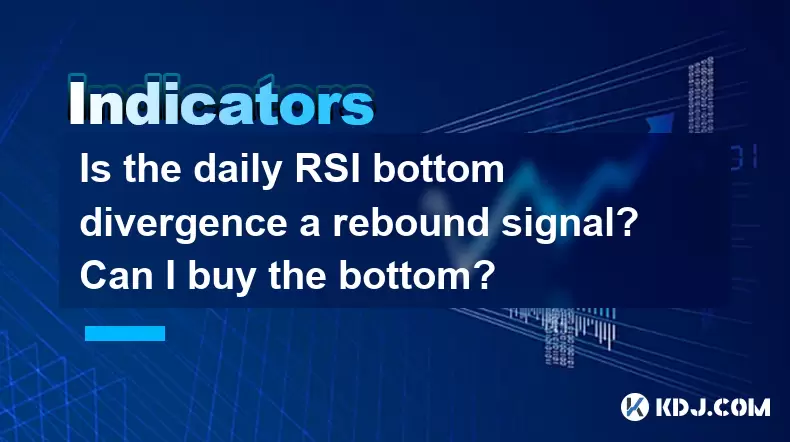 Indicators

Is the daily RSI bottom divergence a rebound signal? Can I buy the bottom?

KDJ.COM